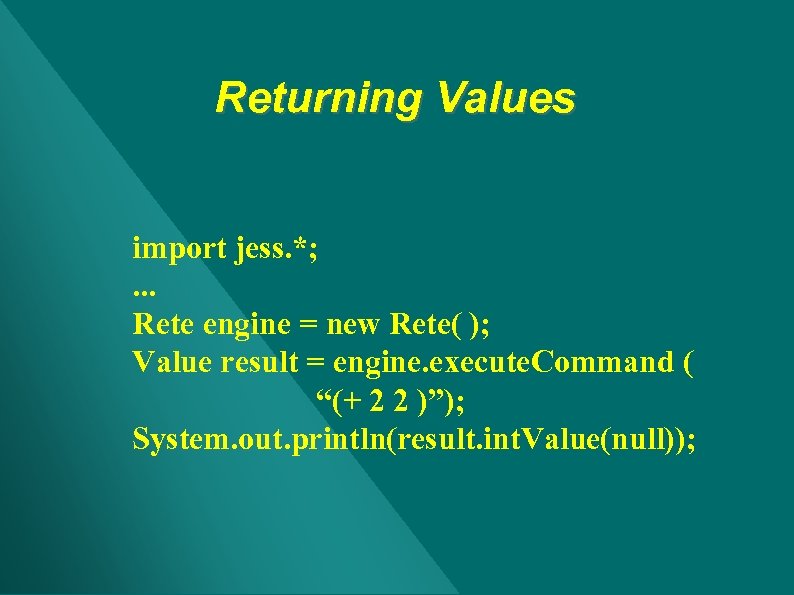 Returning Values

import jess.*;
...
Rete engine = new Rete( );
Value result = engine.executeCommand (
“(+ 2 2 )”);
System.out.println(result.intValue(null));